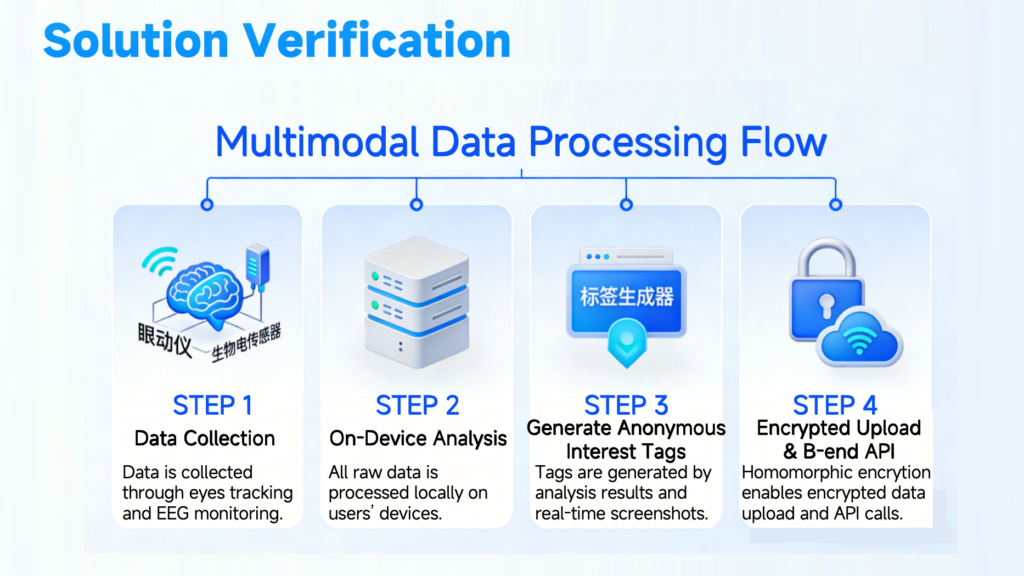 Solution Verification

Multimodal Data Processing Flow

眼动仪

生物电传感器

STEP 1

Data Collection

Data is collected through eyes tracking and EEG monitoring.

STEP 2

On-Device Analysis

All raw data is processed locally on users' devices.

标签生成器

STEP 3

Generate Anonymous Interest Tags

Tags are generated by analysis results and real-time screenshots.

STEP 4

Encrypted Upload & B-end API

Homomorphic encrytion enables encrypted data upload and API calls.